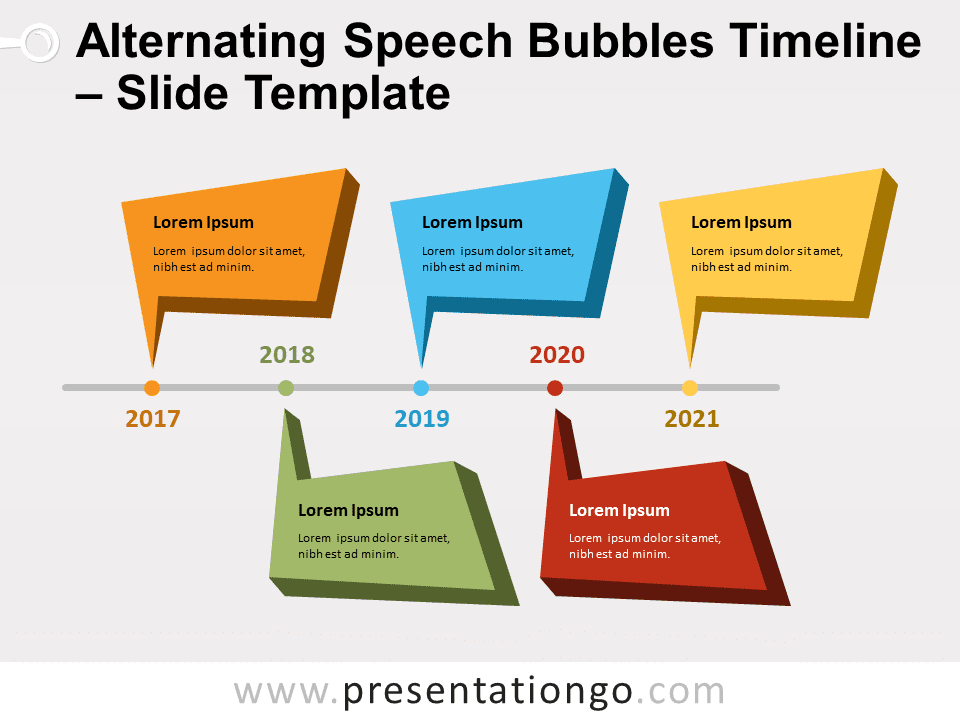 Alternating Speech Bubbles Timeline – Slide Template

Lorem Ipsum
Lorem ipsum dolor sit amet, nibh est ad minim.

Lorem Ipsum
Lorem ipsum dolor sit amet, nibh est ad minim.

Lorem Ipsum
Lorem ipsum dolor sit amet, nibh est ad minim.

2018

2020

2017

2019

2021

Lorem Ipsum
Lorem ipsum dolor sit amet, nibh est ad minim.

Lorem Ipsum
Lorem ipsum dolor sit amet, nibh est ad minim.

www.presentationgo.com